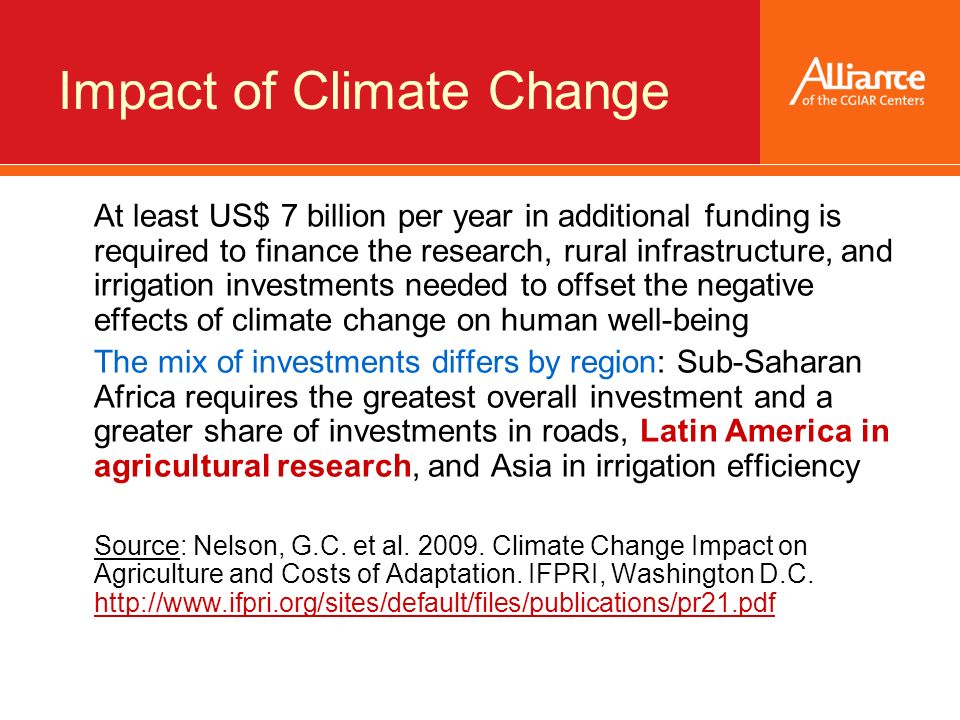 Impact of Climate Change

Alliance
of the CGIAR Centers

At least US$ 7 billion per year in additional funding is required to finance the research, rural infrastructure, and irrigation investments needed to offset the negative effects of climate change on human well-being

The mix of investments differs by region: Sub-Saharan Africa requires the greatest overall investment and a greater share of investments in roads, Latin America in agricultural research, and Asia in irrigation efficiency

Source: Nelson, G.C. et al. 2009. Climate Change Impact on Agriculture and Costs of Adaptation. IFPRI, Washington D.C. http://www.ifpri.org/sites/default/files/publications/pr21.pdf